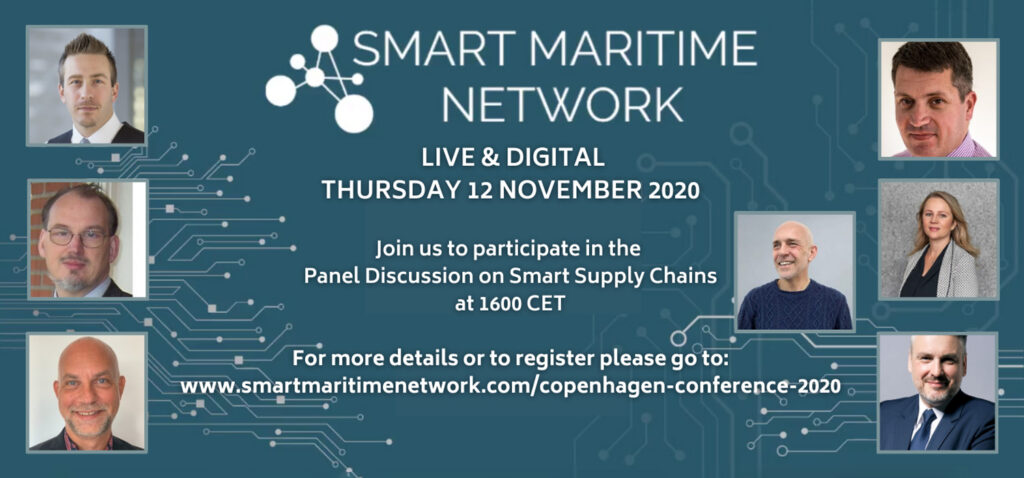 SMART MARITIME NETWORK

LIVE & DIGITAL
THURSDAY 12 NOVEMBER 2020

Join us to participate in the Panel Discussion on Smart Supply Chains at 1600 CET

For more details or to register please go to:
www.smartmaritimenetwork.com/copenhagen-conference-2020